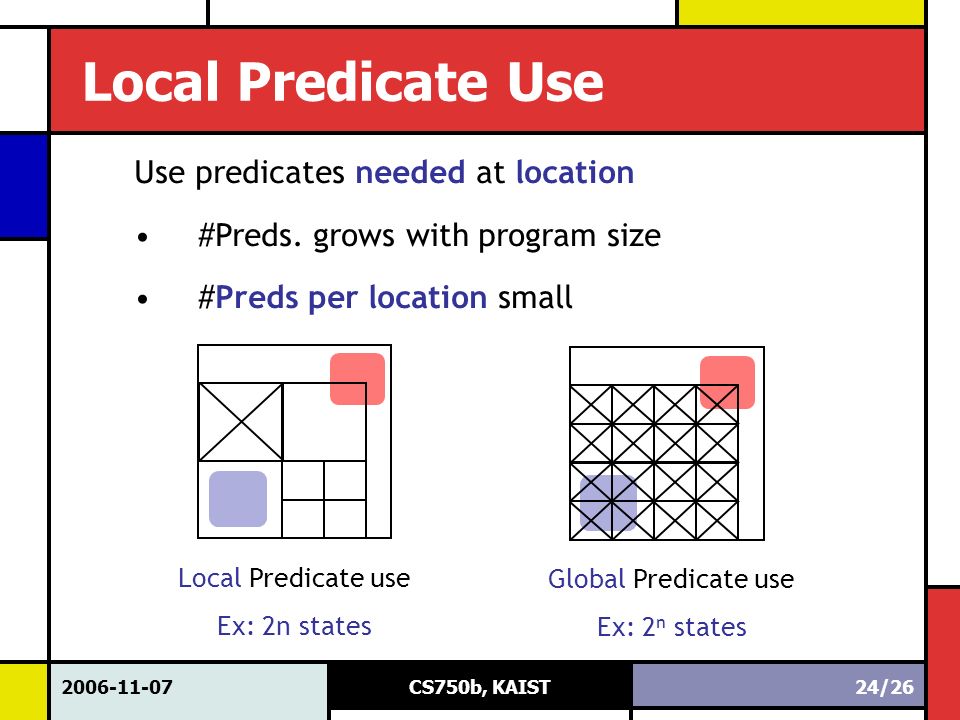 Local Predicate Use

Use predicates needed at location

• #Preds. grows with program size

• #Preds per location small

Local Predicate use

Ex: 2n states

Global Predicate use

Ex: $2^n$ states

2006-11-07

CS750b, KAIST

24/26